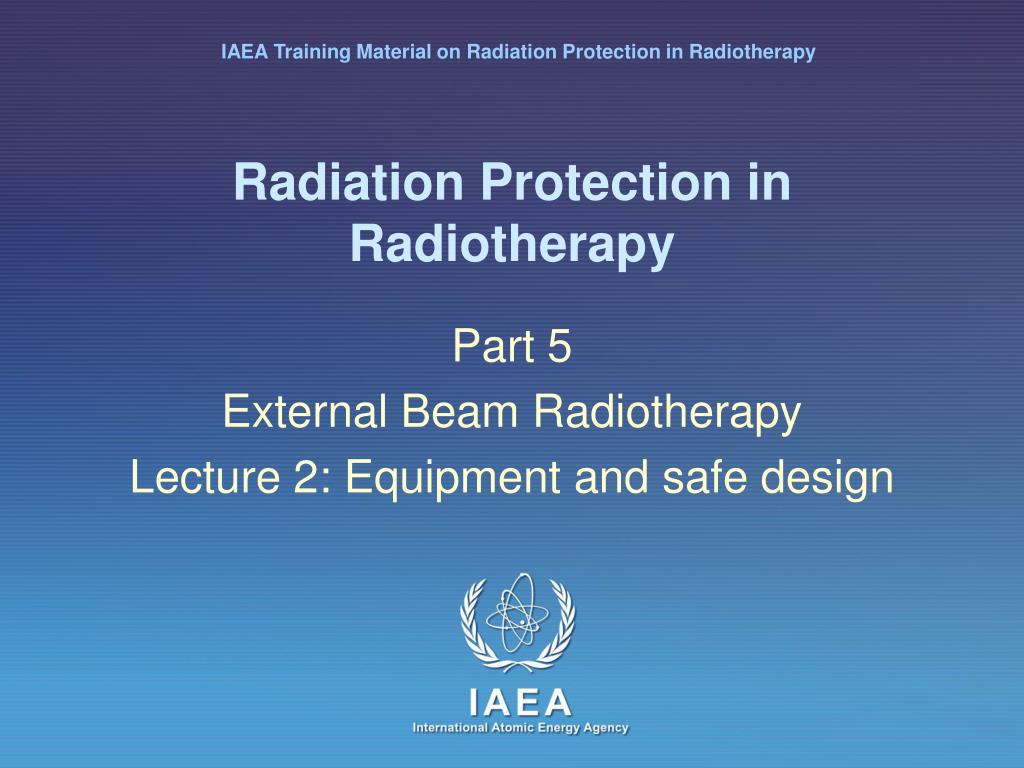 IAEA Training Material on Radiation Protection in Radiotherapy

Radiation Protection in Radiotherapy

Part 5
External Beam Radiotherapy
Lecture 2: Equipment and safe design

IAEA
International Atomic Energy Agency